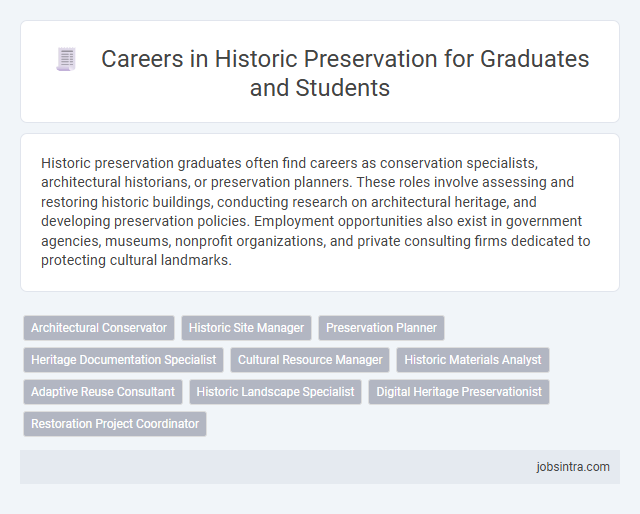 Careers in Historic Preservation for Graduates and Students

Historic preservation graduates often find careers as conservation specialists, architectural historians, or preservation planners. These roles involve assessing and restoring historic buildings, conducting research on architectural heritage, and developing preservation policies. Employment opportunities also exist in government agencies, museums, nonprofit organizations, and private consulting firms dedicated to protecting cultural landmarks.

Architectural Conservator
Historic Site Manager
Preservation Planner
Heritage Documentation Specialist
Cultural Resource Manager
Historic Materials Analyst
Adaptive Reuse Consultant
Historic Landscape Specialist
Digital Heritage Preservationist
Restoration Project Coordinator

jobsintra.com